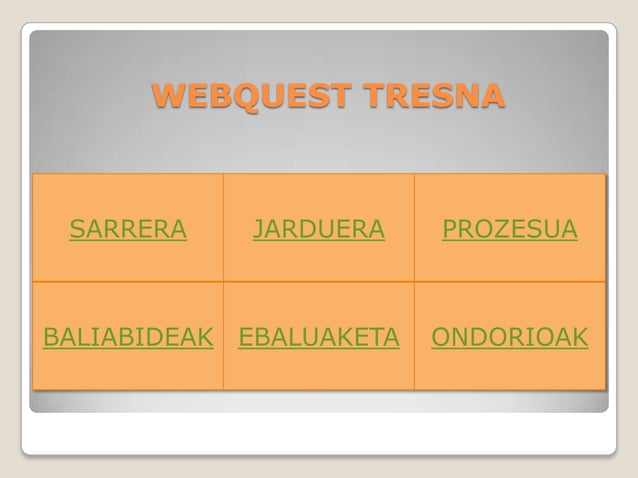 WEBQUEST TRESNA

| SARRERA | JARDUERA | PROZESUA |
|---|---|---|
| BALIABIDEAK | EBALUAKETA | ONDORIOAK |